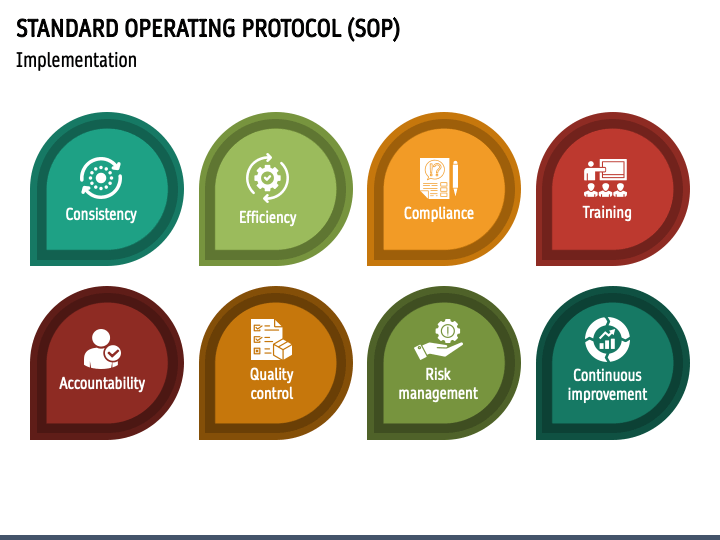 STANDARD OPERATING PROTOCOL (SOP)
Implementation

Consistency

Efficiency

Compliance

Training

Accountability

Quality control

Risk management

Continuous improvement